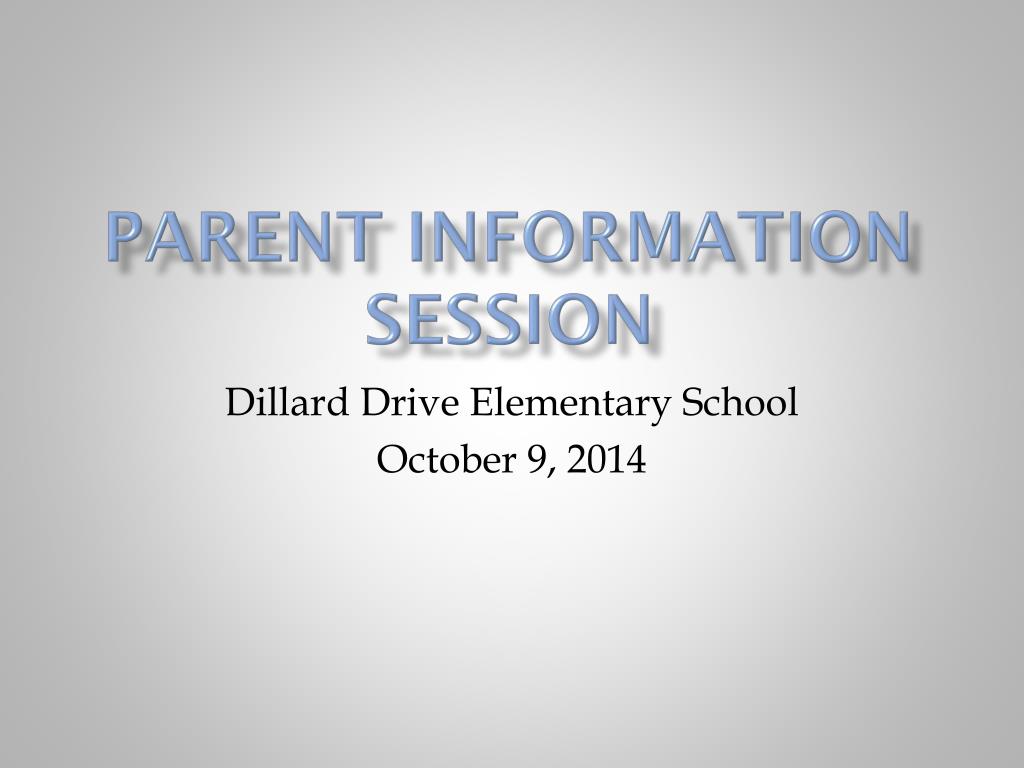 PARENT INFORMATION SESSION

Dillard Drive Elementary School
October 9, 2014